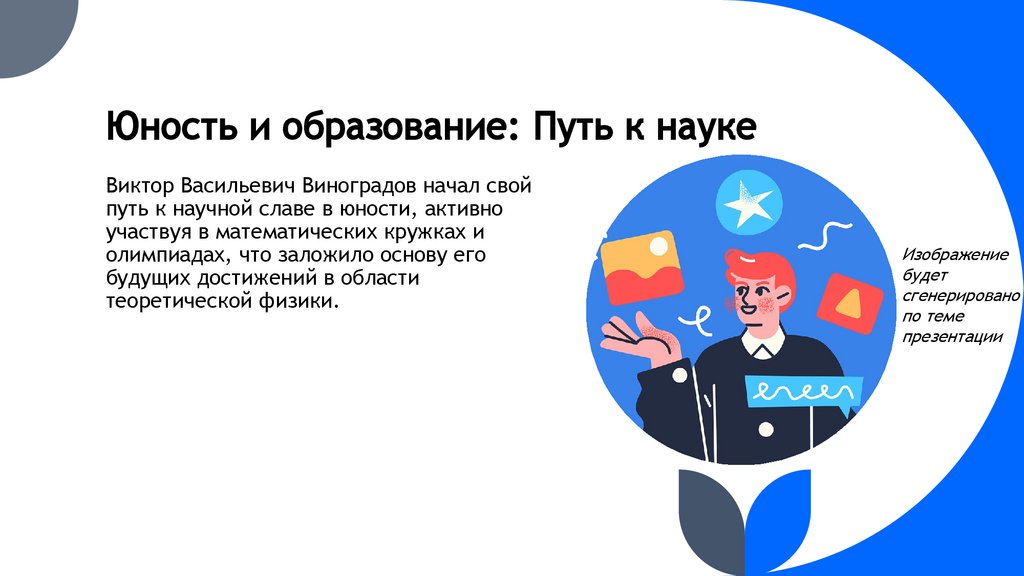 Юность и образование: Путь к науке

Виктор Васильевич Виноградов начал свой путь к научной славе в юности, активно участвуя в математических кружках и олимпиадах, что заложило основу его будущих достижений в области теоретической физики.

Изображение будет сгенерировано по теме презентации